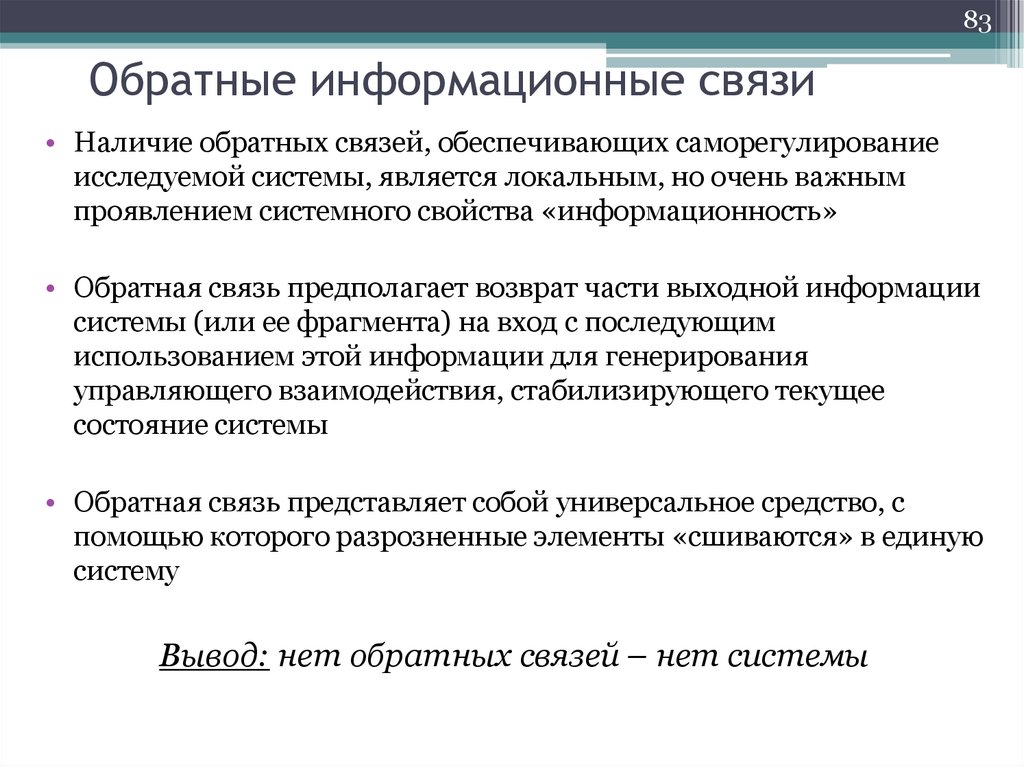 83

Обратные информационные связи

• Наличие обратных связей, обеспечивающих саморегулирование исследуемой системы, является локальным, но очень важным проявлением системного свойства «информационность»

• Обратная связь предполагает возврат части выходной информации системы (или ее фрагмента) на вход с последующим использованием этой информации для генерирования управляющего взаимодействия, стабилизирующего текущее состояние системы

• Обратная связь представляет собой универсальное средство, с помощью которого разрозненные элементы «сшиваются» в единую систему

Вывод: нет обратных связей – нет системы